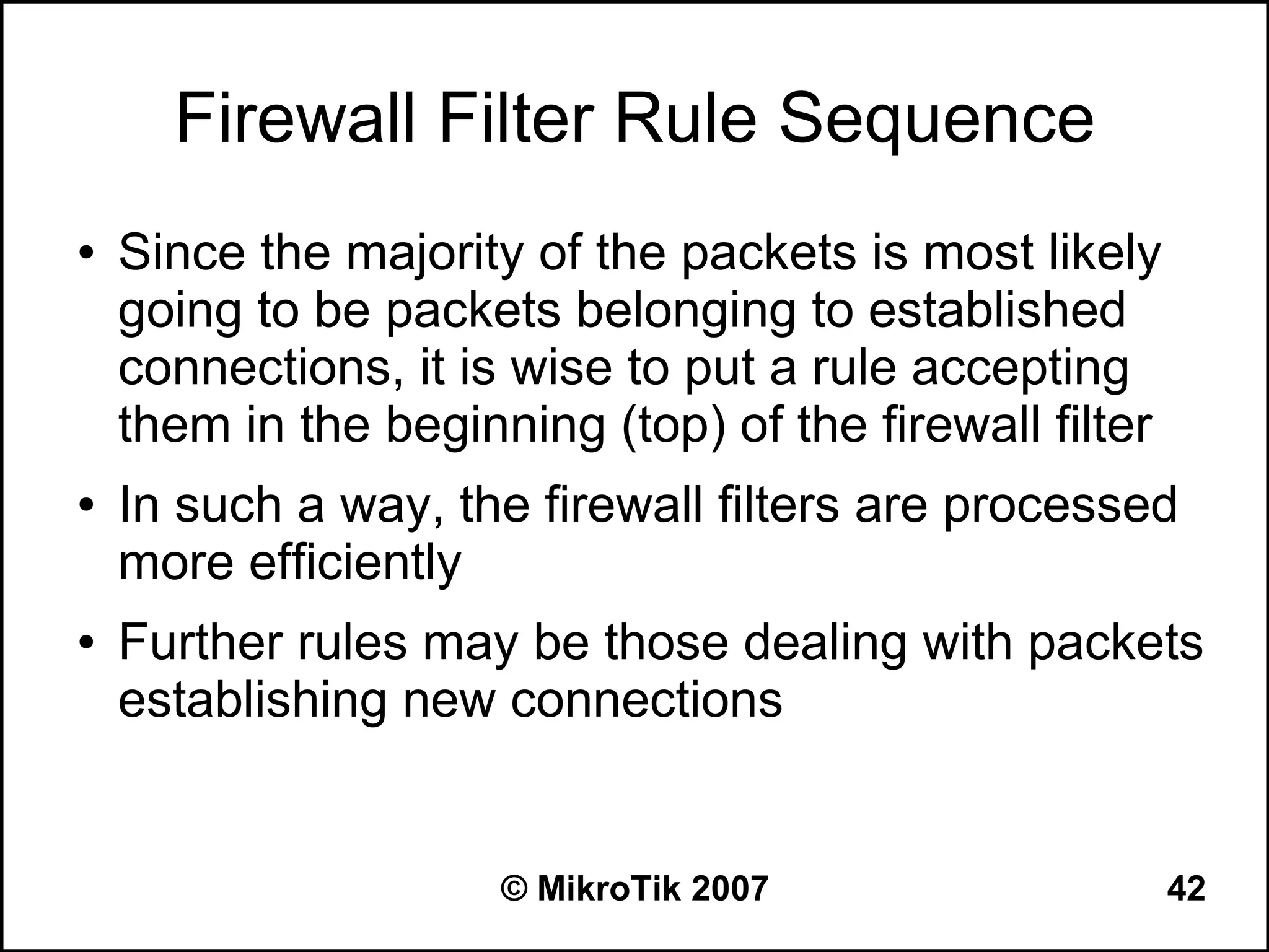 Firewall Filter Rule Sequence

• Since the majority of the packets is most likely going to be packets belonging to established connections, it is wise to put a rule accepting them in the beginning (top) of the firewall filter

• In such a way, the firewall filters are processed more efficiently

• Further rules may be those dealing with packets establishing new connections

© MikroTik 2007

42